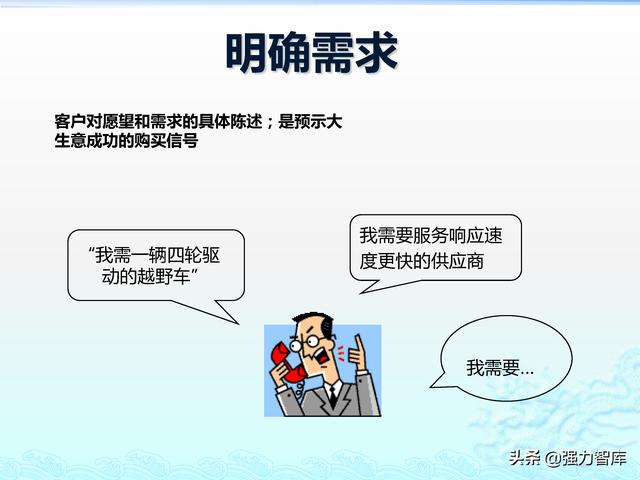 明确需求

客户对愿望和需求的具体陈述；是预示大生意成功的购买信号

“我需一辆四轮驱动的越野车”

我需要服务响应速度更快的供应商

我需要…

头条 @强力智库